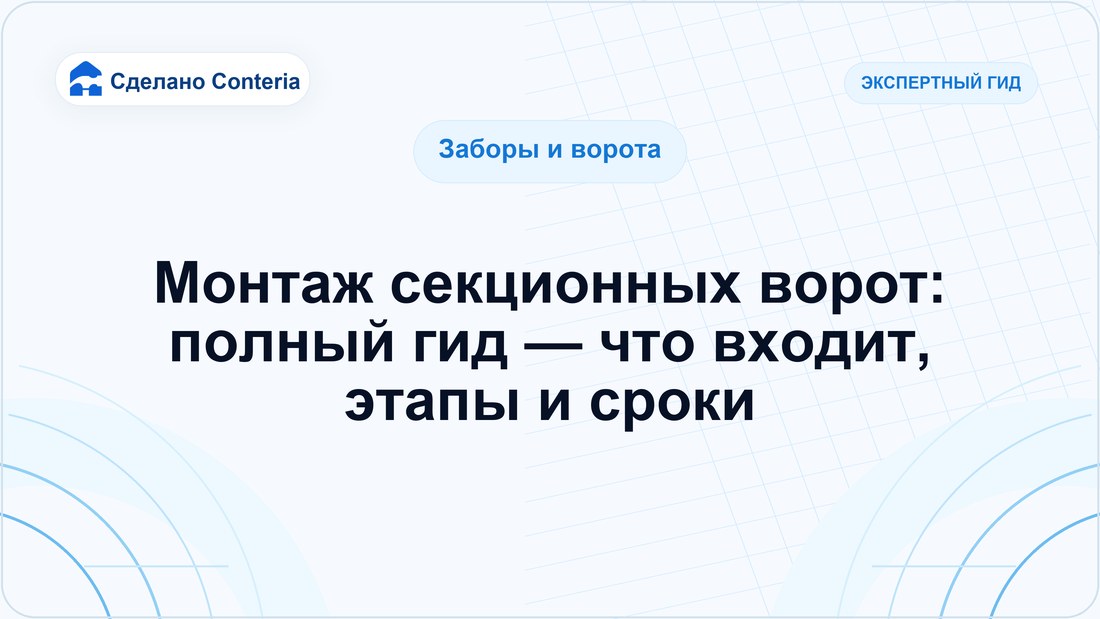 Сделано Conteria

ЭКСПЕРТНЫЙ ГИД

Заборы и ворота

Монтаж секционных ворот: полный гид — что входит, этапы и сроки